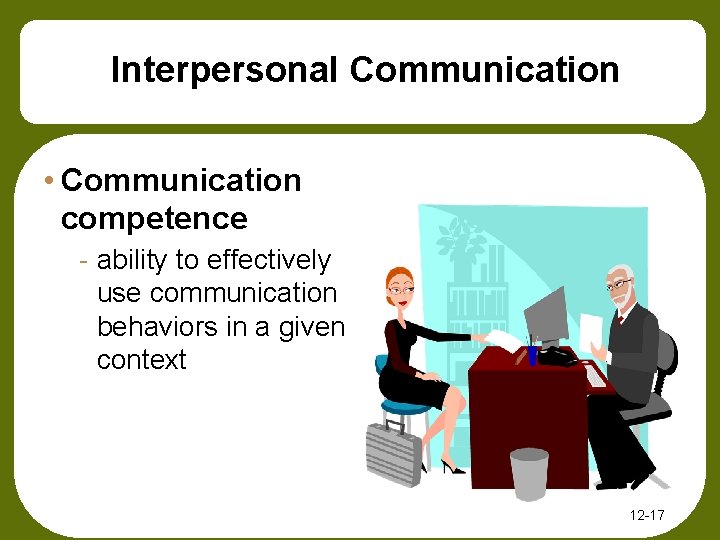 Interpersonal Communication

• Communication competence
- ability to effectively use communication behaviors in a given context

12-17